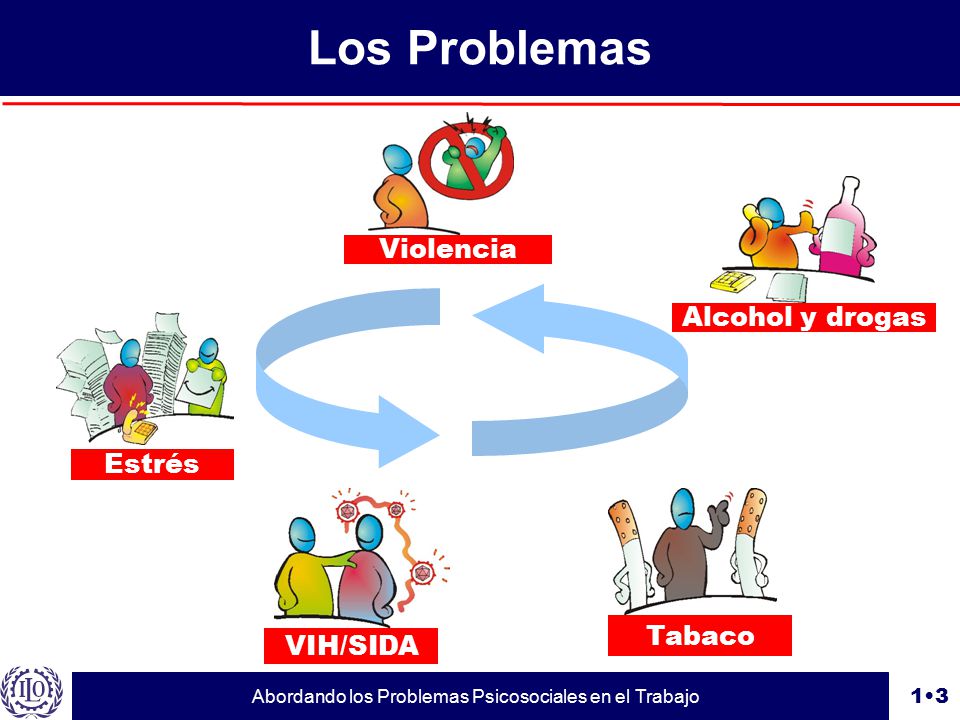 Los Problemas

Violencia

Alcohol y drogas

Estrés

VIH/SIDA

Tabaco

ILO

Abordando los Problemas Psicosociales en el Trabajo

1•3